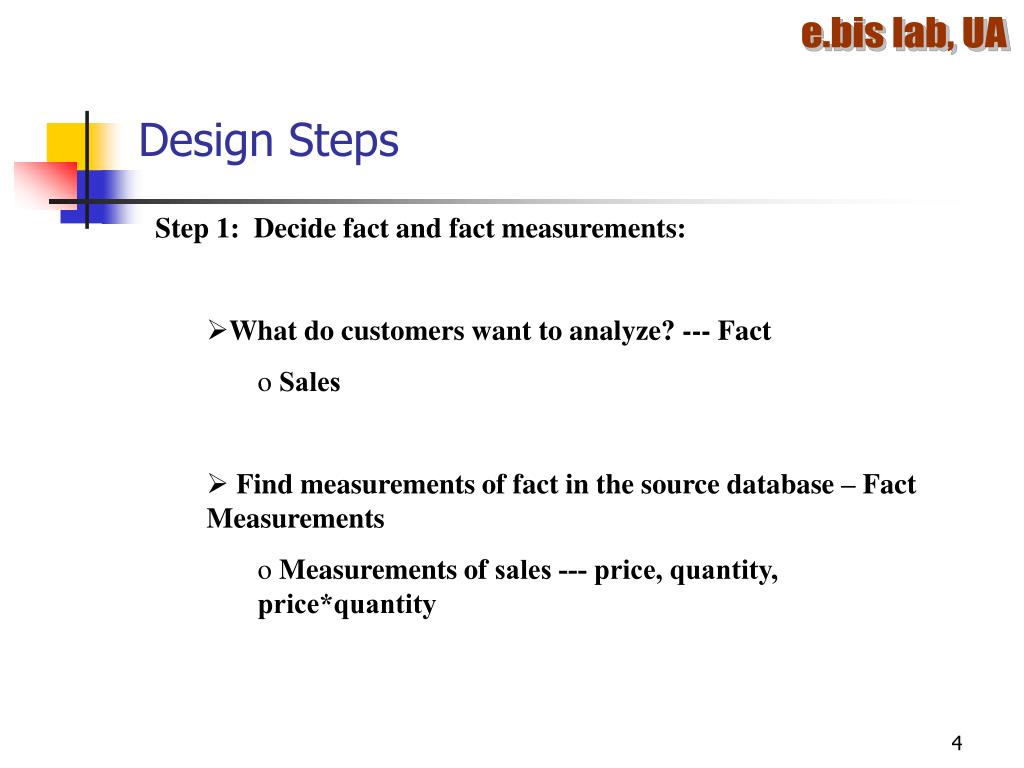 e.bis lab, UA

Design Steps

Step 1: Decide fact and fact measurements:

➢What do customers want to analyze? --- Fact

o Sales

➢ Find measurements of fact in the source database – Fact Measurements

o Measurements of sales --- price, quantity, price*quantity

4